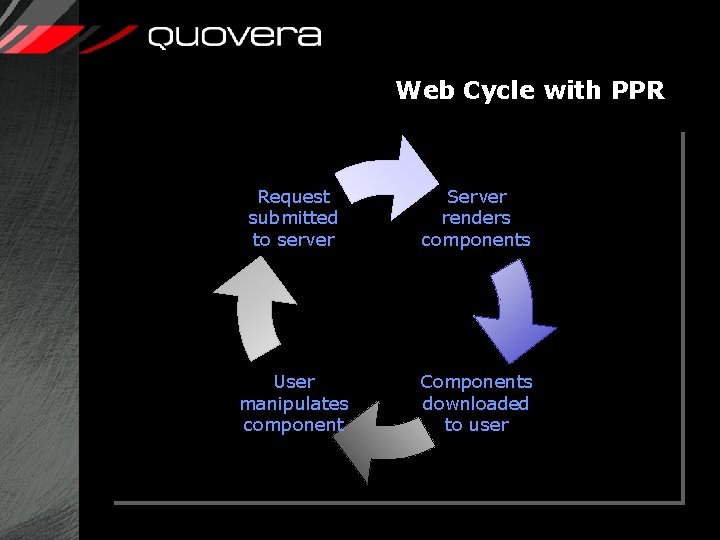 quovera

Web Cycle with PPR

Request submitted to server

Server renders components

Components downloaded to user

User manipulates component